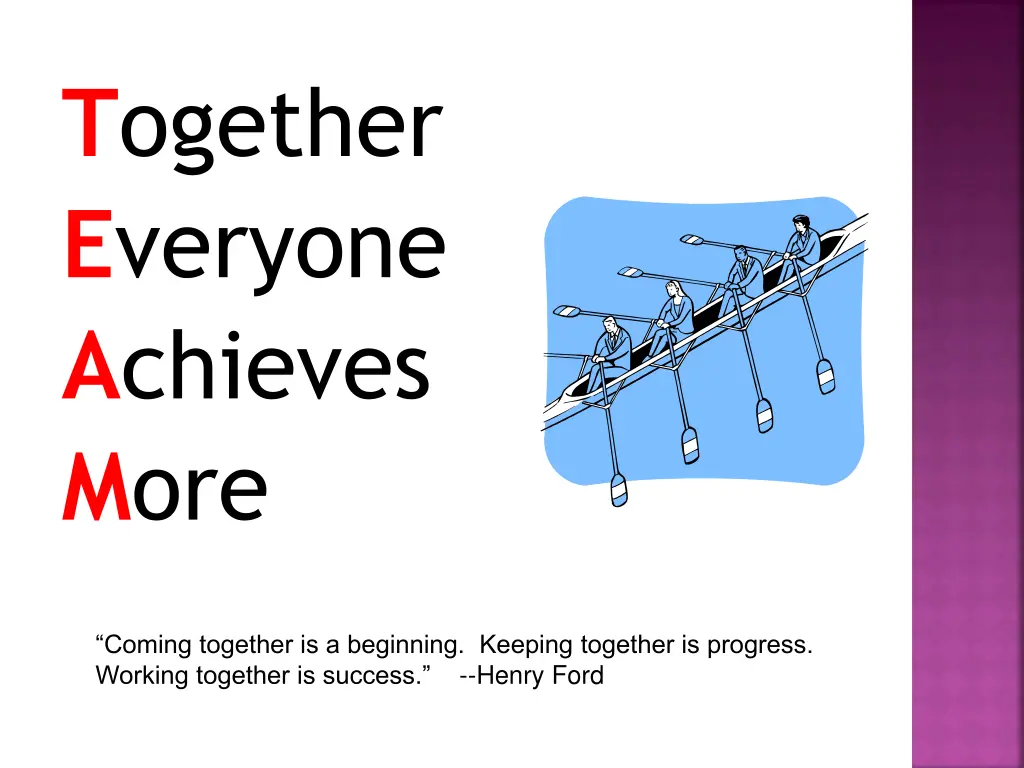 Together
Everyone
Achieves
More

“Coming together is a beginning. Keeping together is progress. Working together is success.” --Henry Ford